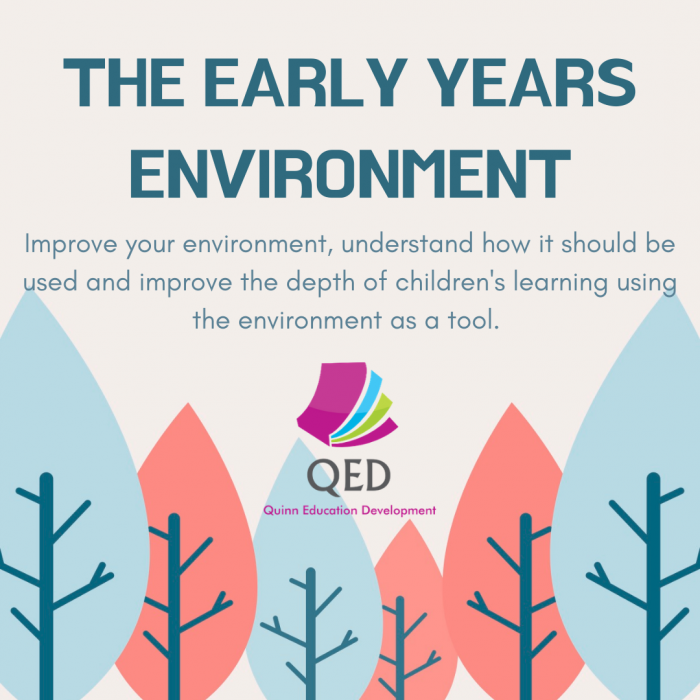 THE EARLY YEARS ENVIRONMENT

Improve your environment, understand how it should be used and improve the depth of children's learning using the environment as a tool.

QED
Quinn Education Development